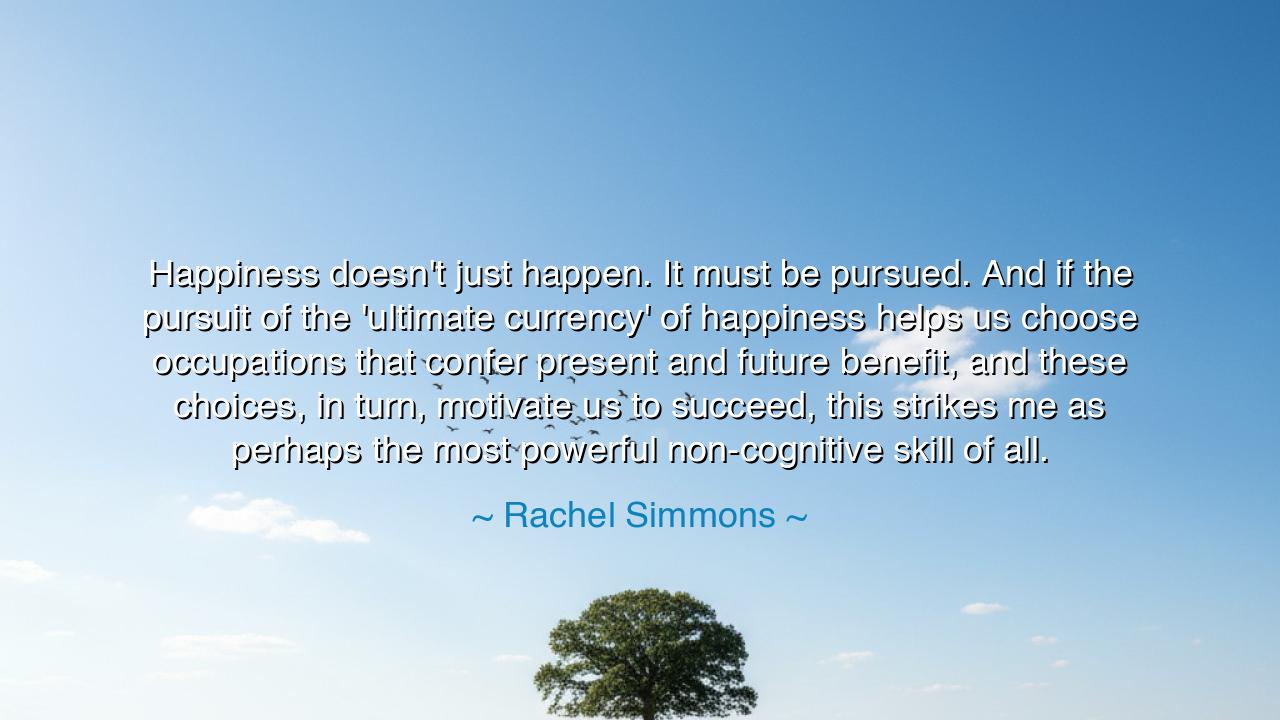 Happiness doesn't just happen. It must be pursued. And if the pursuit of the 'ultimate currency' of happiness helps us choose occupations that confer present and future benefit, and these choices, in turn, motivate us to succeed, this strikes me as perhaps the most powerful non-cognitive skill of all.

~ Rachel Simmons ~